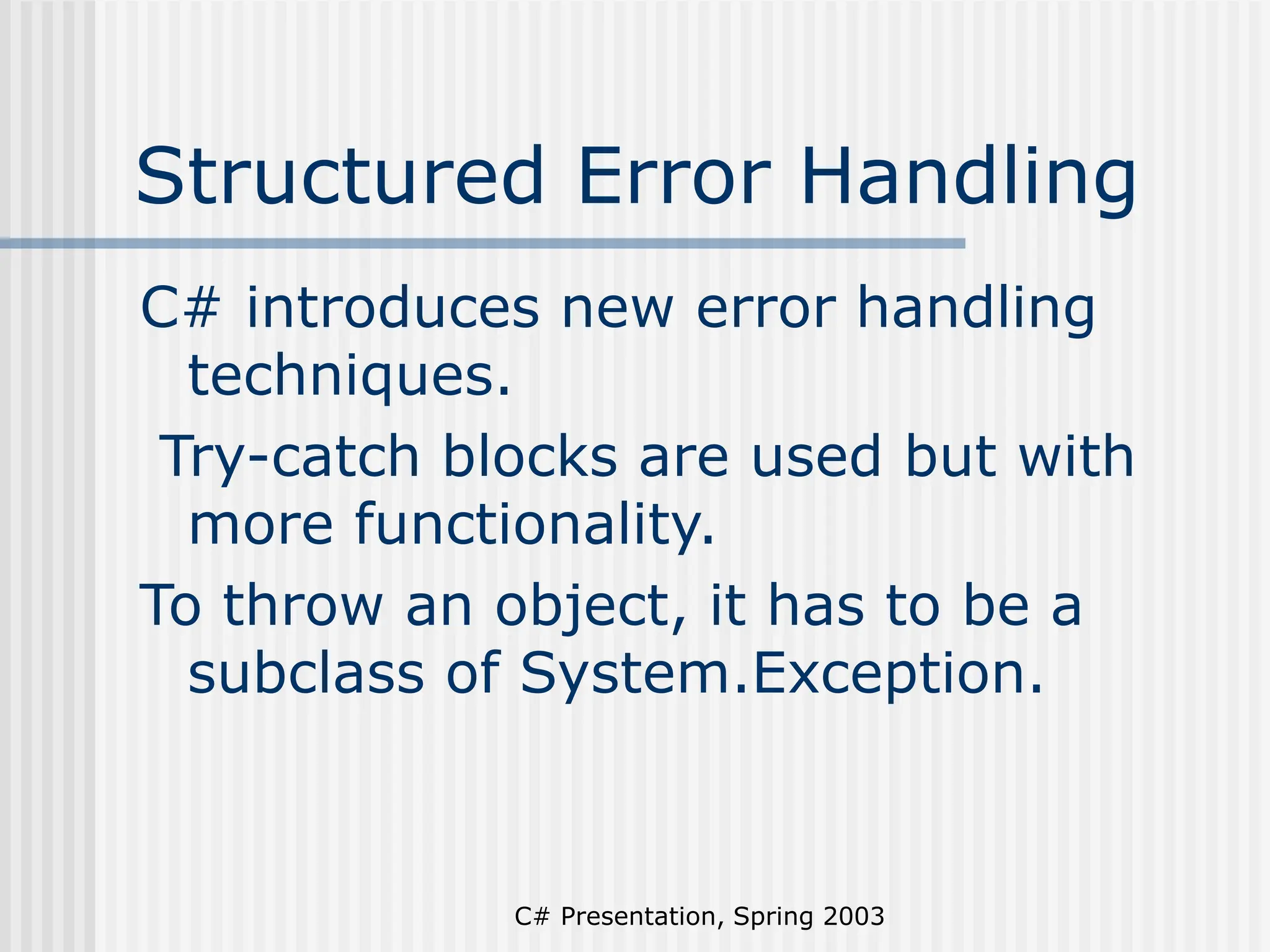 Structured Error Handling

C# introduces new error handling techniques.

Try-catch blocks are used but with more functionality.

To throw an object, it has to be a subclass of System.Exception.

C# Presentation, Spring 2003